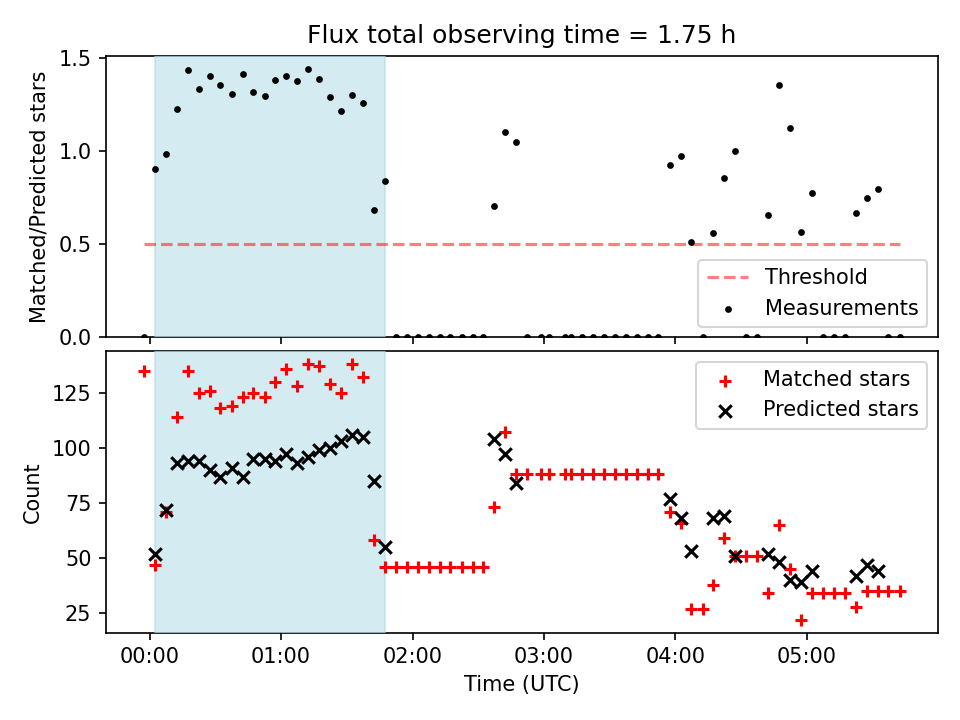 Flux total observing time = 1.75 h

Matched/Predicted stars

1.5
1.0
0.5
0.0

Threshold
Measurements

Count

125
100
75
50
25

Matched stars
Predicted stars

00:00
01:00
02:00
03:00
04:00
05:00

Time (UTC)